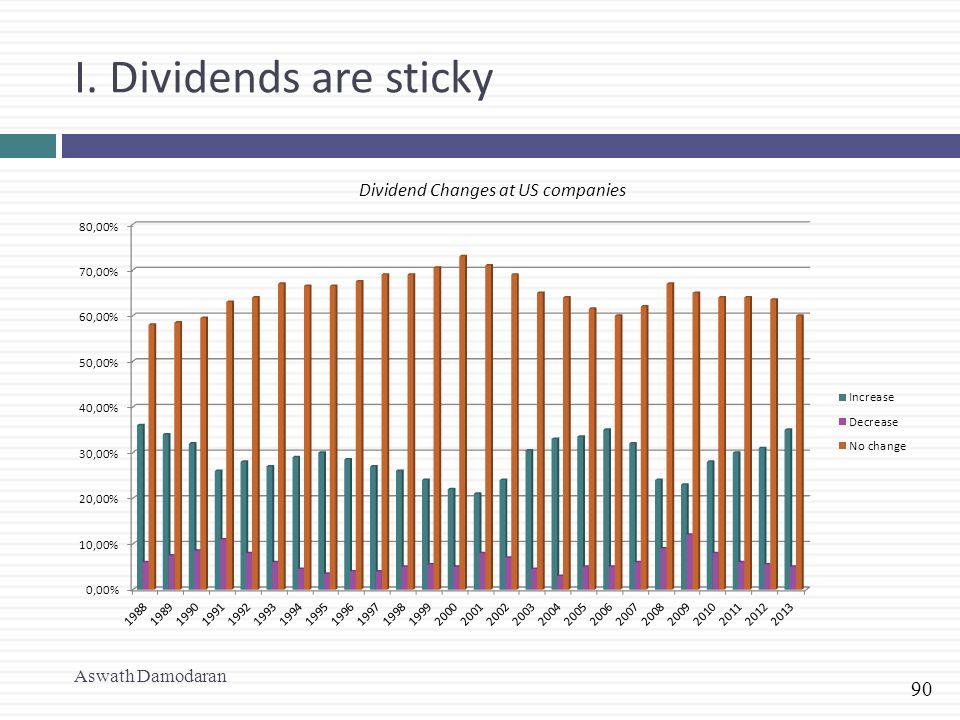 I. Dividends are sticky

Dividend Changes at US companies

80,00%
70,00%
60,00%
50,00%
40,00%
30,00%
20,00%
10,00%
0,00%

1988 1989 1990 1991 1992 1993 1994 1995 1996 1997 1998 1999 2000 2001 2002 2003 2004 2005 2006 2007 2008 2009 2010 2011 2012 2013

Increase
Decrease
No change

Aswath Damodaran

90